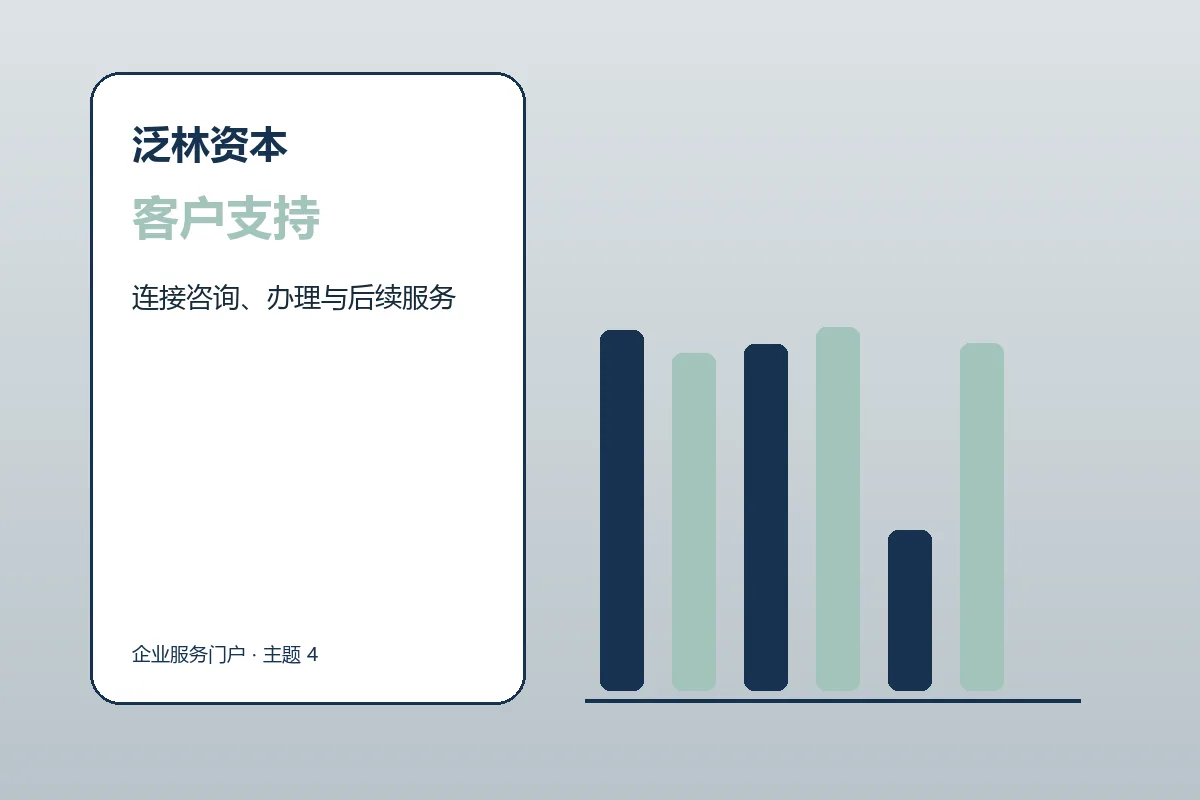 泛林资本

客户支持

连接咨询、办理与后续服务

企业服务门户 · 主题 4